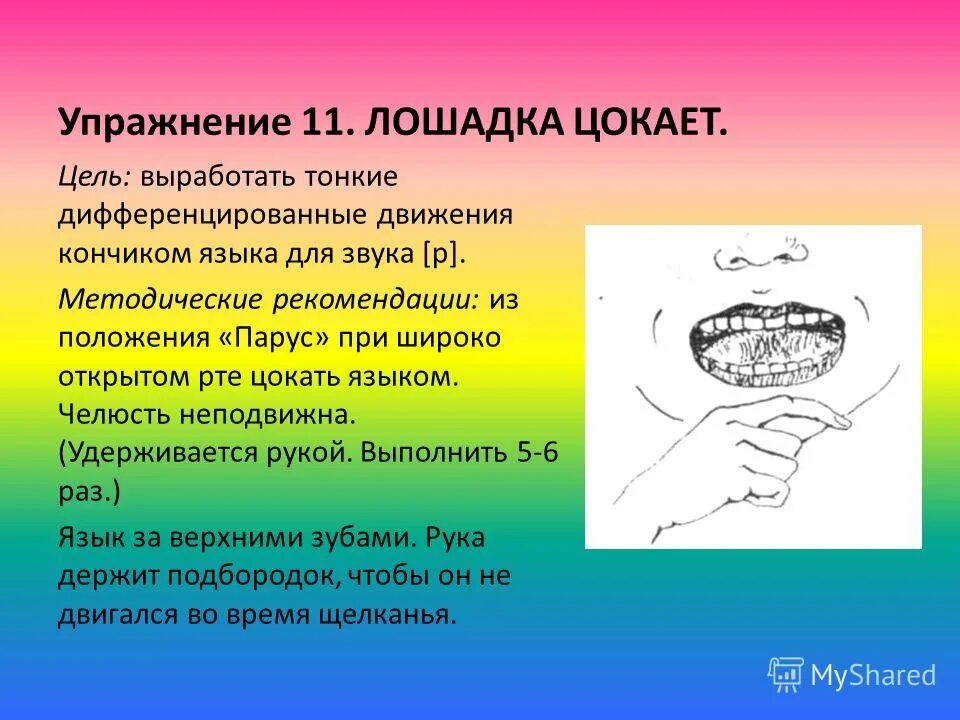 Упражнение 11. ЛОШАДКА ЦОКАЕТ.

Цель: выработать тонкие дифференцированные движения кончиком языка для звука [р].

Методические рекомендации: из положения «Парус» при широко открытом рте цокать языком. Челюсть неподвижна. (Удерживается рукой. Выполнить 5-6 раз.)

Язык за верхними зубами. Рука держит подбородок, чтобы он не двигался во время щелканья.

MyShared